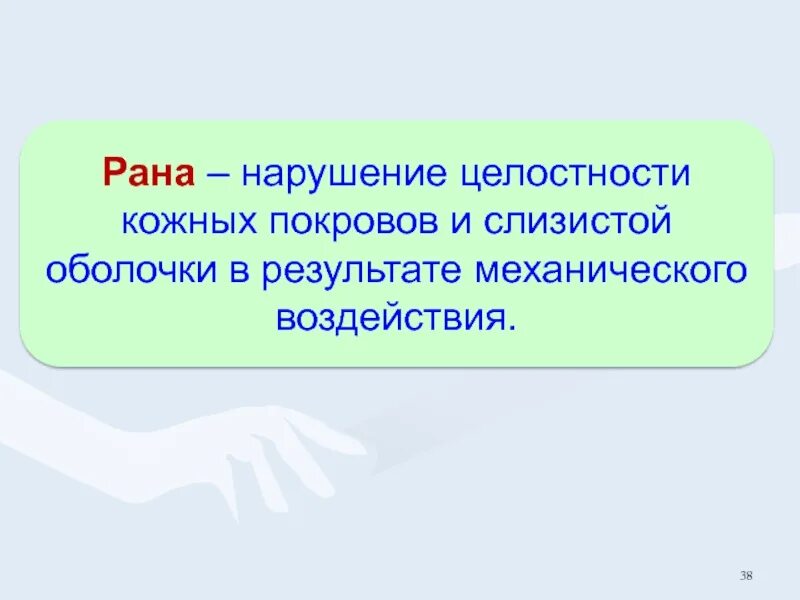 Рана – нарушение целостности кожных покровов и слизистой оболочки в результате механического воздействия.

38